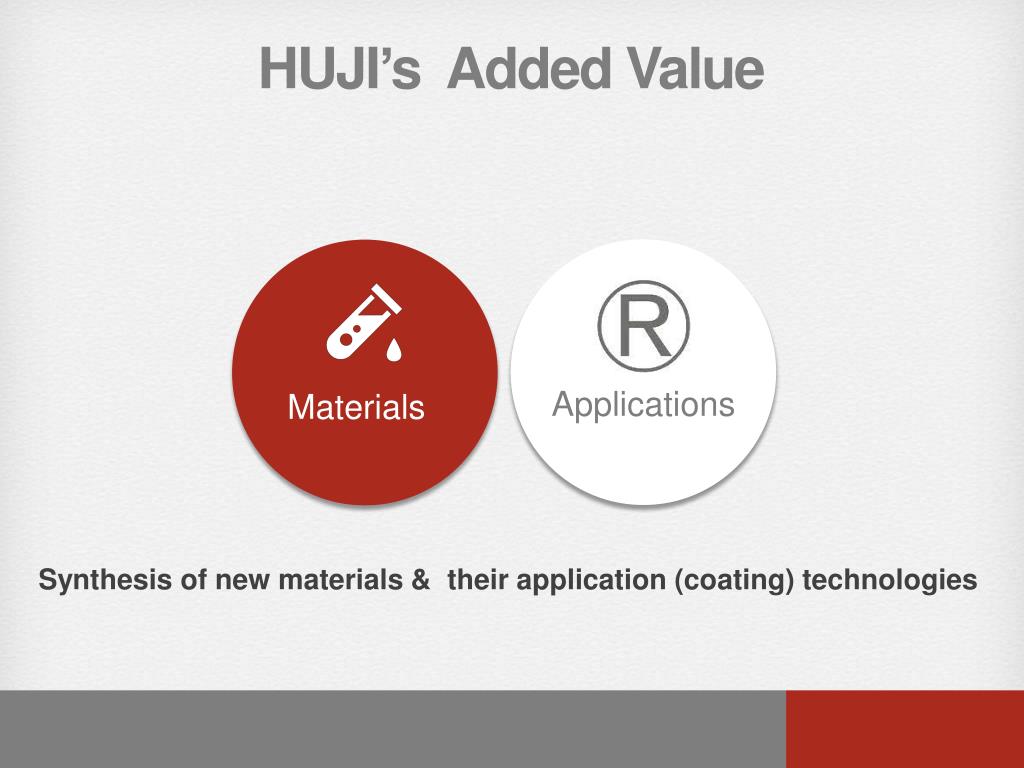 HUJI's Added Value

Materials

®

Applications

Synthesis of new materials & their application (coating) technologies